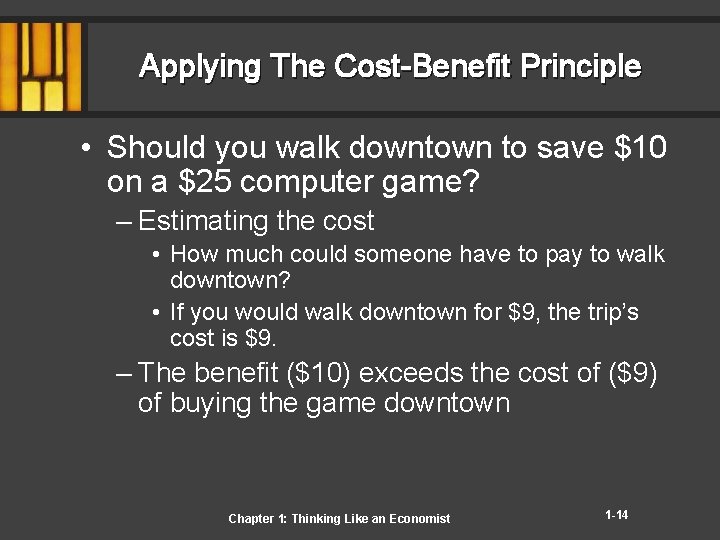 Applying The Cost-Benefit Principle

• Should you walk downtown to save \$10 on a \$25 computer game?

– Estimating the cost

• How much could someone have to pay to walk downtown?

• If you would walk downtown for \$9, the trip's cost is \$9.

– The benefit (\$10) exceeds the cost of (\$9) of buying the game downtown

Chapter 1: Thinking Like an Economist

1-14